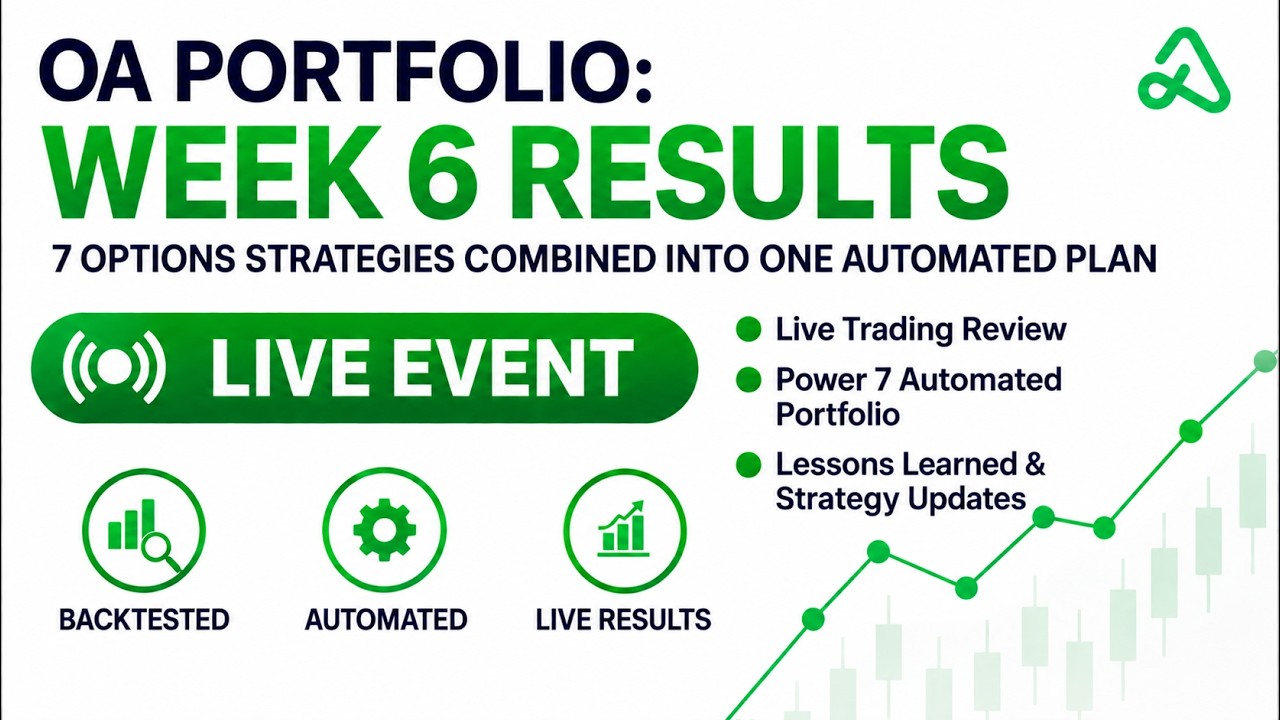 OA PORTFOLIO:
WEEK 6 RESULTS

7 OPTIONS STRATEGIES COMBINED INTO ONE AUTOMATED PLAN

LIVE EVENT

Live Trading Review
Power 7 Automated Portfolio
Lessons Learned & Strategy Updates

BACKTESTED
AUTOMATED
LIVE RESULTS